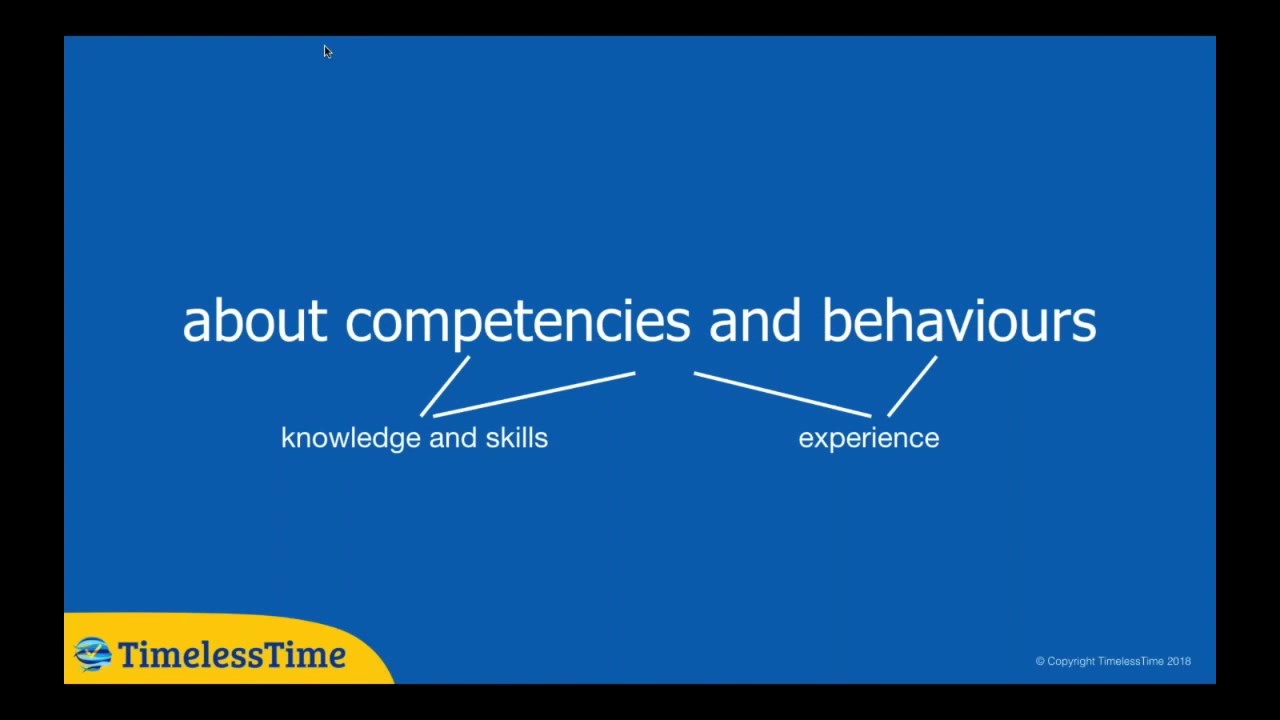 about competencies and behaviours

knowledge and skills

experience

TimelessTime

© Copyright TimelessTime 2018